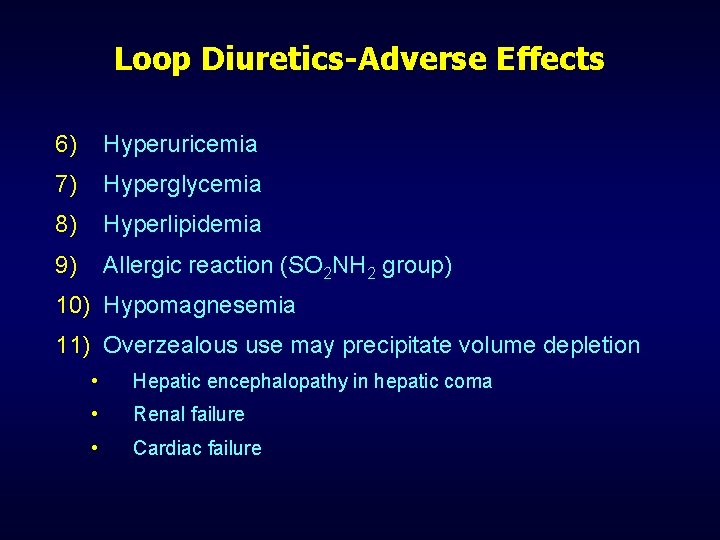 Loop Diuretics-Adverse Effects

6) Hyperuricemia
7) Hyperglycemia
8) Hyperlipidemia
9) Allergic reaction ($SO_2NH_2$ group)
10) Hypomagnesemia
11) Overzealous use may precipitate volume depletion
• Hepatic encephalopathy in hepatic coma
• Renal failure
• Cardiac failure